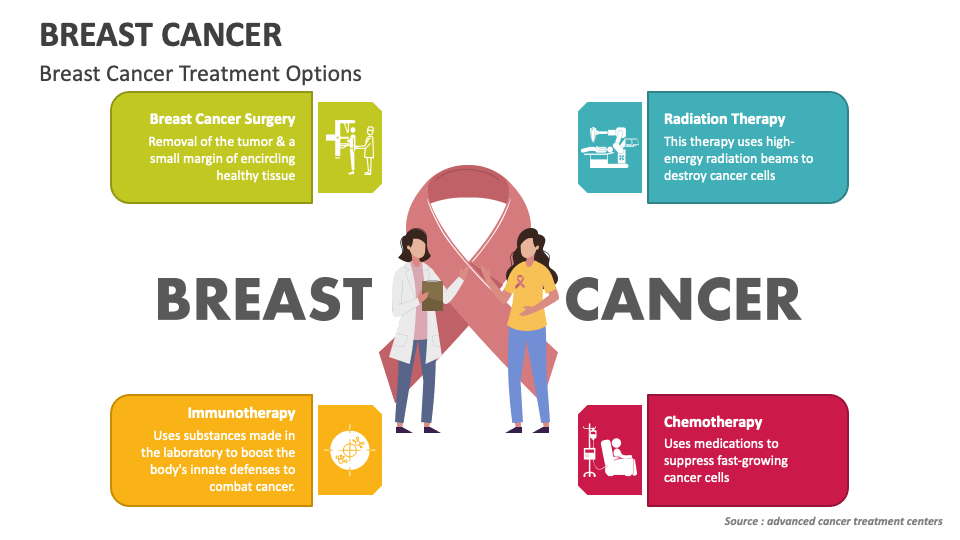 BREAST CANCER

Breast Cancer Treatment Options

Breast Cancer Surgery
Removal of the tumor & a small margin of encircling healthy tissue

Radiation Therapy
This therapy uses high-energy radiation beams to destroy cancer cells

BREAST CANCER

Immunotherapy
Uses substances made in the laboratory to boost the body's innate defenses to combat cancer.

Chemotherapy
Uses medications to suppress fast-growing cancer cells

Source : advanced cancer treatment centers